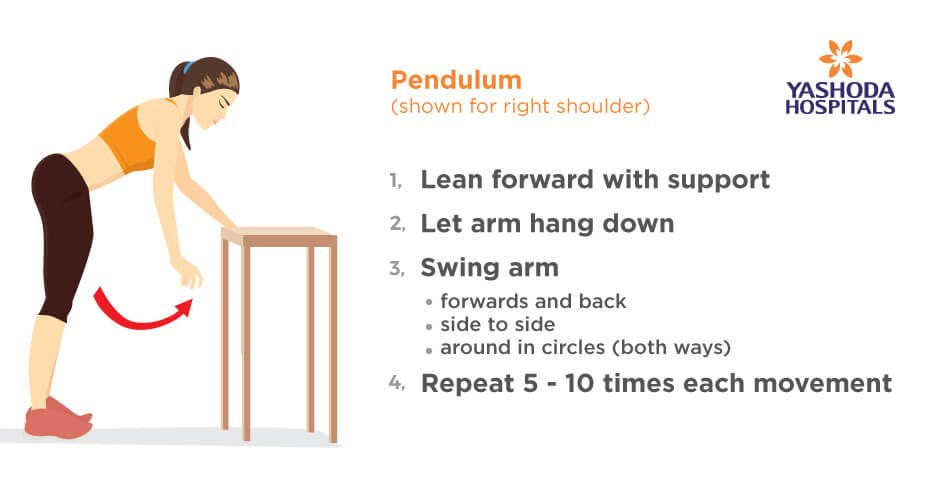 Pendulum
(shown for right shoulder)

YASHODA
HOSPITALS

1, Lean forward with support

2, Let arm hang down

3, Swing arm
• forwards and back
• side to side
• around in circles (both ways)

4, Repeat 5 - 10 times each movement